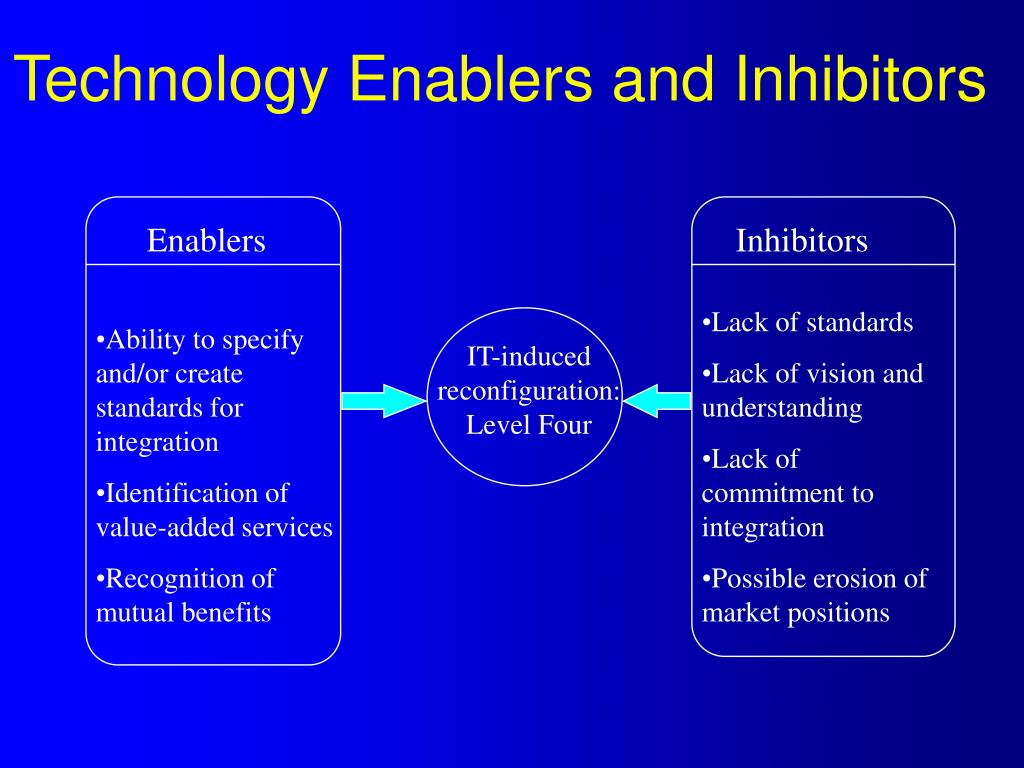 Technology Enablers and Inhibitors

Enablers

•Ability to specify and/or create standards for integration

•Identification of value-added services

•Recognition of mutual benefits

IT-induced reconfiguration: Level Four

Inhibitors

•Lack of standards

•Lack of vision and understanding

•Lack of commitment to integration

•Possible erosion of market positions